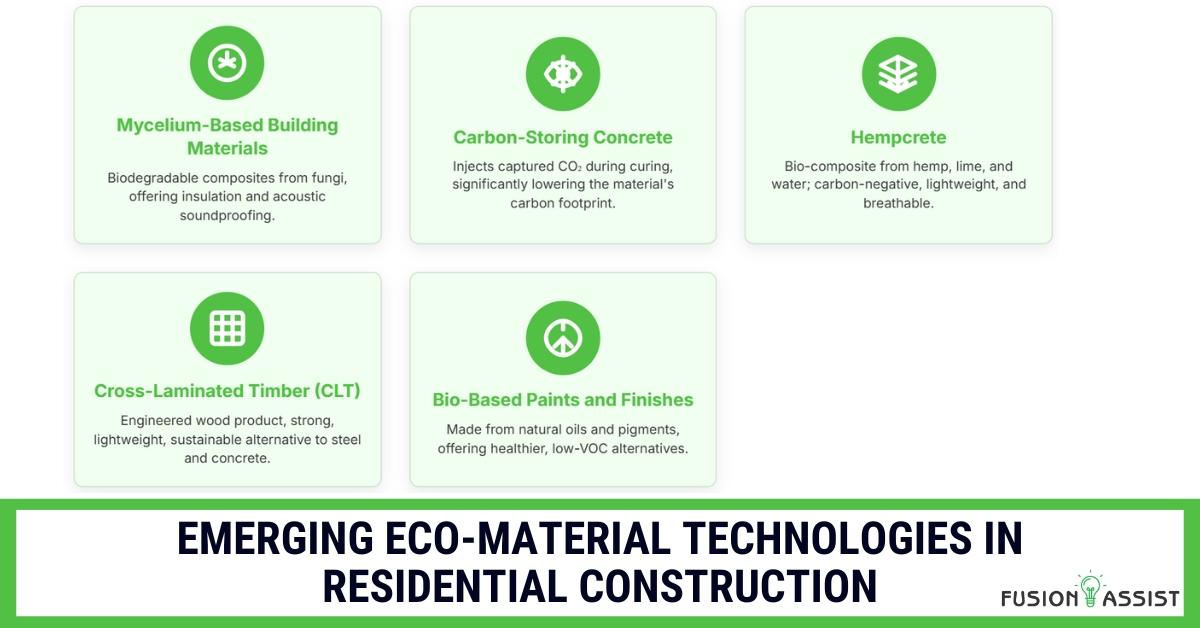 Mycelium-Based Building Materials

Biodegradable composites from fungi, offering insulation and acoustic soundproofing.

Carbon-Storing Concrete

Injects captured $CO_2$ during curing, significantly lowering the material's carbon footprint.

Hempcrete

Bio-composite from hemp, lime, and water; carbon-negative, lightweight, and breathable.

Cross-Laminated Timber (CLT)

Engineered wood product, strong, lightweight, sustainable alternative to steel and concrete.

Bio-Based Paints and Finishes

Made from natural oils and pigments, offering healthier, low-VOC alternatives.

EMERGING ECO-MATERIAL TECHNOLOGIES IN RESIDENTIAL CONSTRUCTION

FUSION ASSIST